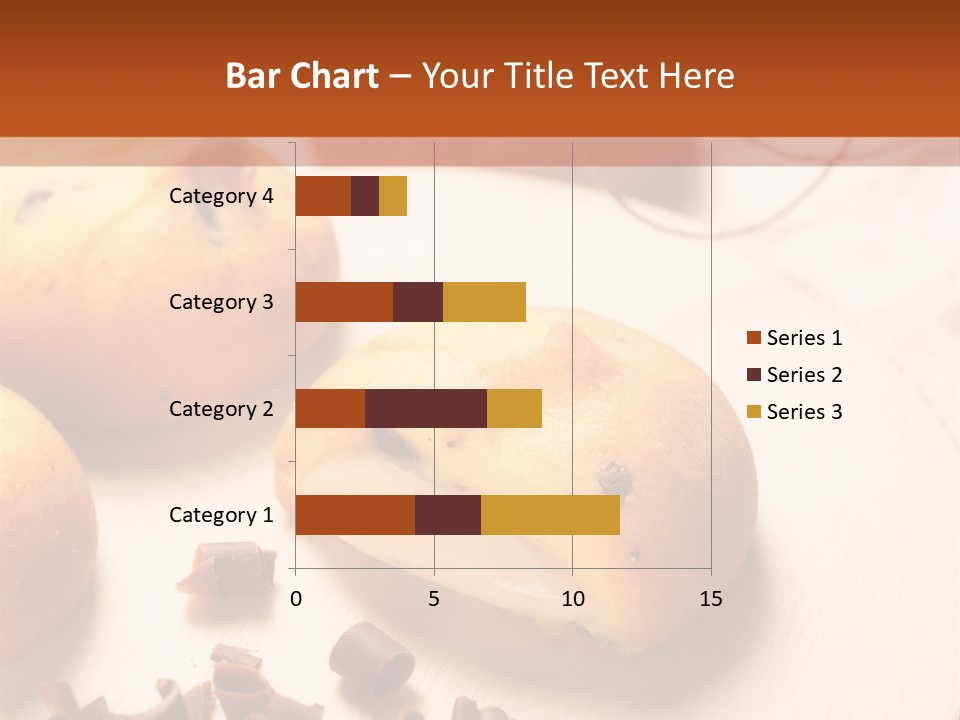 Bar Chart – Your Title Text Here

Category 4
Category 3
Category 2
Category 1

0
5
10
15

Series 1
Series 2
Series 3